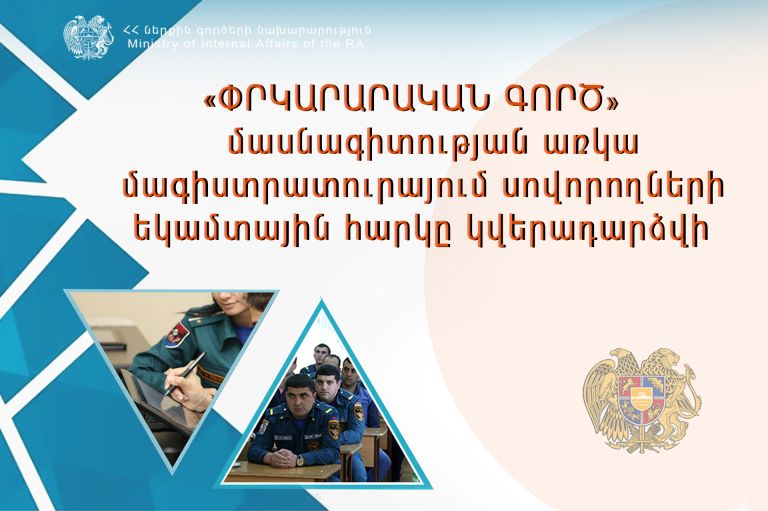 ՀՀ ներքին գործերի նախարարություն
Ministry of Internal Affairs of the RA

«ՓՐԿԱՐԱՐԱԿԱՆ ԳՈՐԾ» մասնագիտության առկա մագիստրատուրայում սովորողների եկամտային հարկը կվերադարձվի